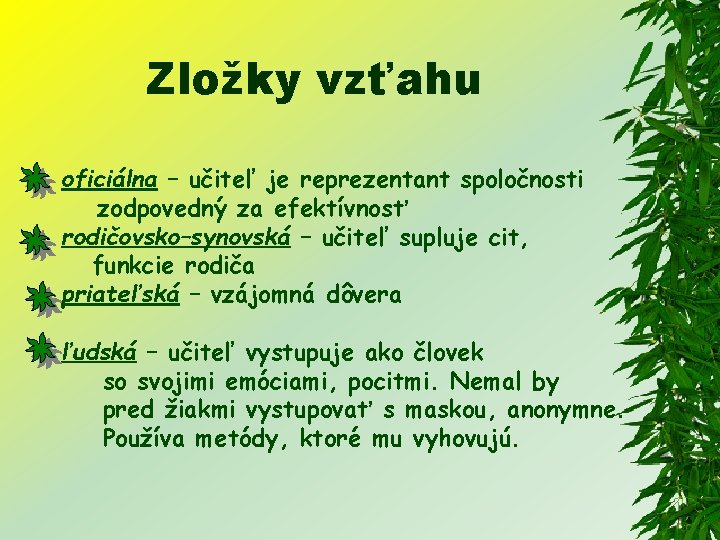 Zložky vzťahu

oficiálna – učiteľ je reprezentant spoločnosti zodpovedný za efektívnosť

rodičovsko–synovská – učiteľ supluje cit, funkcie rodiča

priateľská – vzájomná dôvera

ľudská – učiteľ vystupuje ako človek so svojimi emóciami, pocitmi. Nemal by pred žiakmi vystupovať s maskou, anonymne. Používa metódy, ktoré mu vyhovujú.